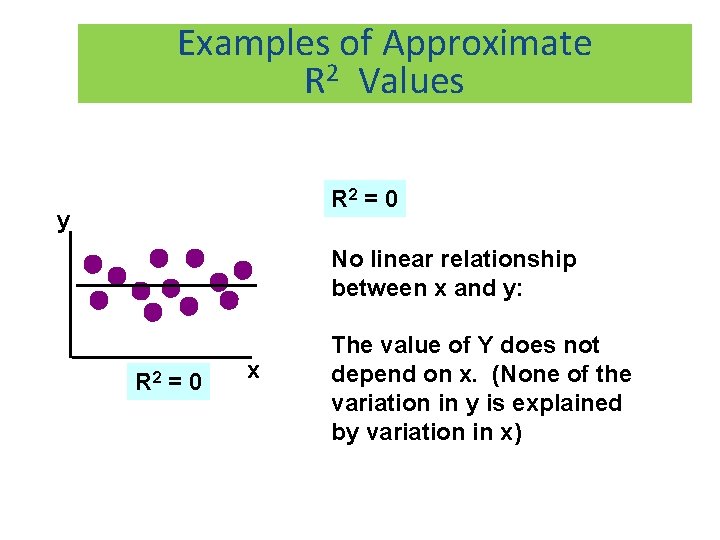 Examples of Approximate $R^2$ Values

y

x

$R^2 = 0$

$R^2 = 0$

No linear relationship between x and y:

The value of Y does not depend on x. (None of the variation in y is explained by variation in x)